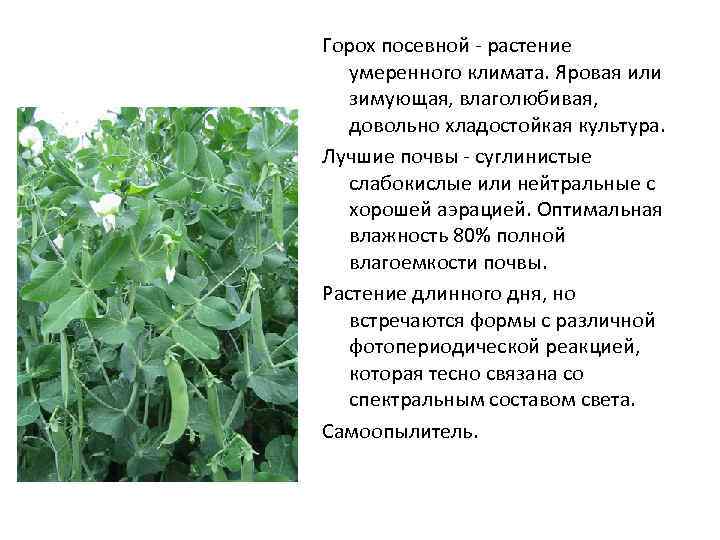 Горох посевной - растение умеренного климата. Яровая или зимующая, влаголюбивая, довольно хладостойкая культура.

Лучшие почвы - суглинистые слабокислые или нейтральные с хорошей аэрацией. Оптимальная влажность 80% полной влагоемкости почвы.

Растение длинного дня, но встречаются формы с различной фотопериодической реакцией, которая тесно связана со спектральным составом света.

Самоопылитель.